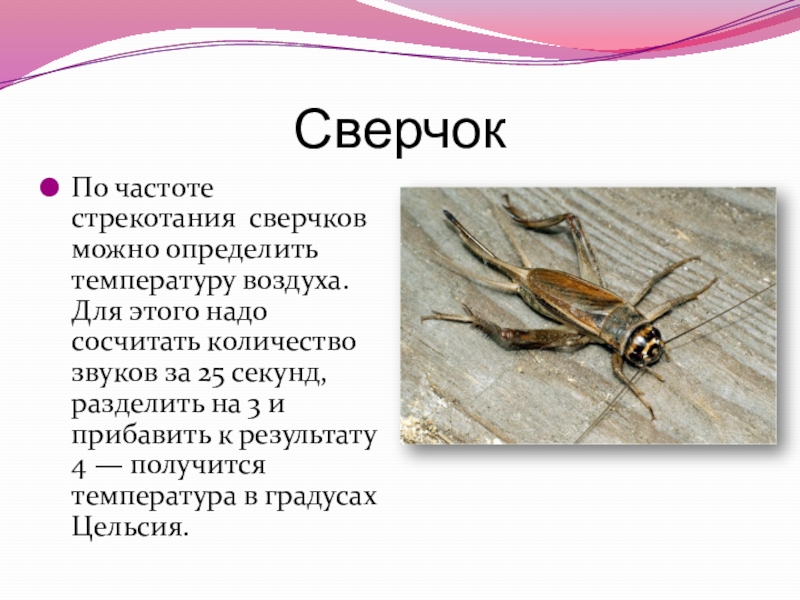 Сверчок

По частоте стрекотания сверчков можно определить температуру воздуха. Для этого надо сосчитать количество звуков за 25 секунд, разделить на 3 и прибавить к результату 4 — получится температура в градусах Цельсия.